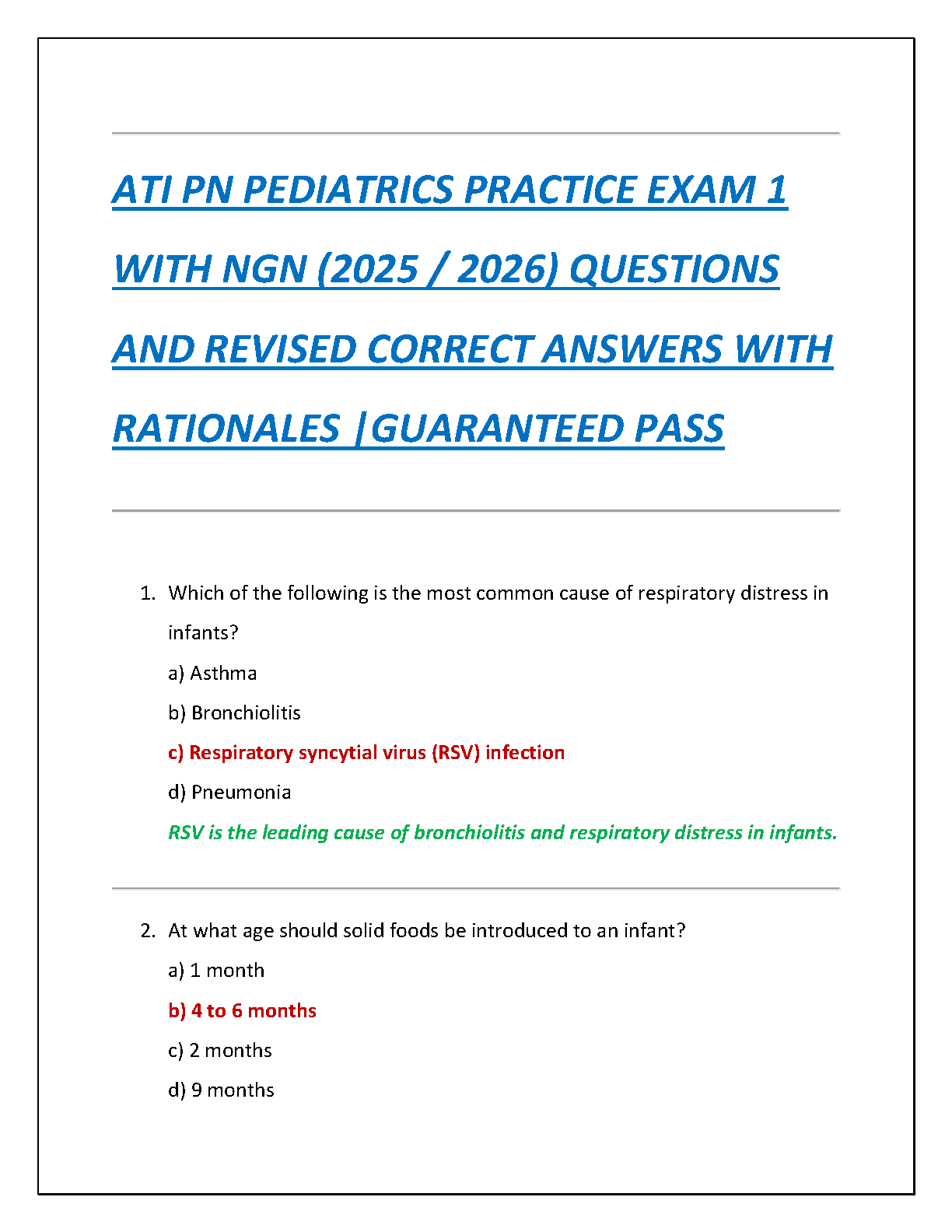 ATI PN PEDIATRICS PRACTICE EXAM 1 WITH NGN (2025 / 2026) QUESTIONS AND REVISED CORRECT ANSWERS WITH RATIONALES |GUARANTEED PASS

1. Which of the following is the most common cause of respiratory distress in infants?
a) Asthma
b) Bronchiolitis
c) Respiratory syncytial virus (RSV) infection
d) Pneumonia
RSV is the leading cause of bronchiolitis and respiratory distress in infants.

2. At what age should solid foods be introduced to an infant?
a) 1 month
b) 4 to 6 months
c) 2 months
d) 9 months